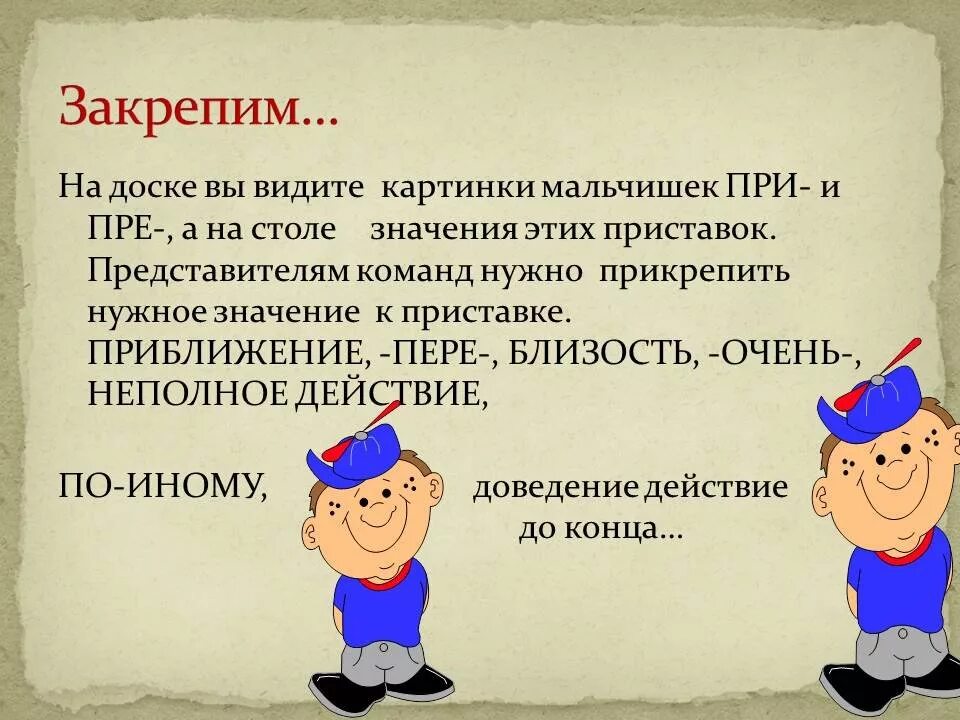 Закрепим…

На доске вы видите картинки мальчишек ПРИ- и ПРЕ-, а на столе значения этих приставок. Представителям команд нужно прикрепить нужное значение к приставке. ПРИБЛИЖЕНИЕ, -ПЕРЕ-, БЛИЗОСТЬ, -ОЧЕНЬ-, НЕПОЛНОЕ ДЕЙСТВИЕ,

ПО-ИНОМУ, доведение действие до конца…